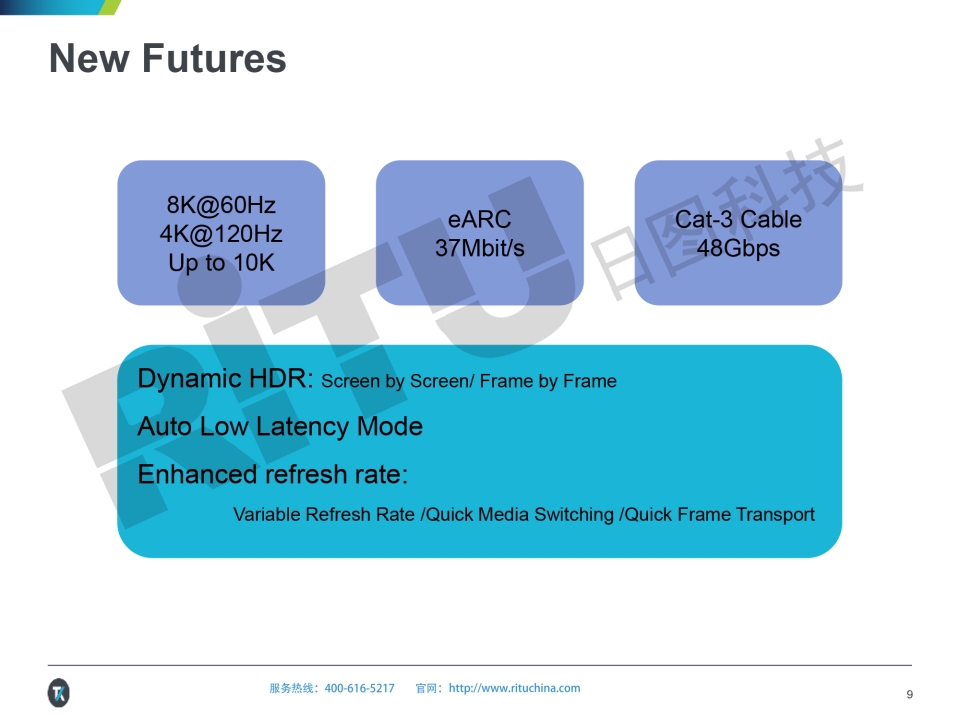 New Futures

8K@60Hz
4K@120Hz
Up to 10K

eARC
37Mbit/s

Cat-3 Cable
48Gbps

RITU 日图科技

Dynamic HDR: Screen by Screen/ Frame by Frame

Auto Low Latency Mode

Enhanced refresh rate:

Variable Refresh Rate /Quick Media Switching /Quick Frame Transport

服务热线：400-616-5217 官网：http://www.rituchina.com

9